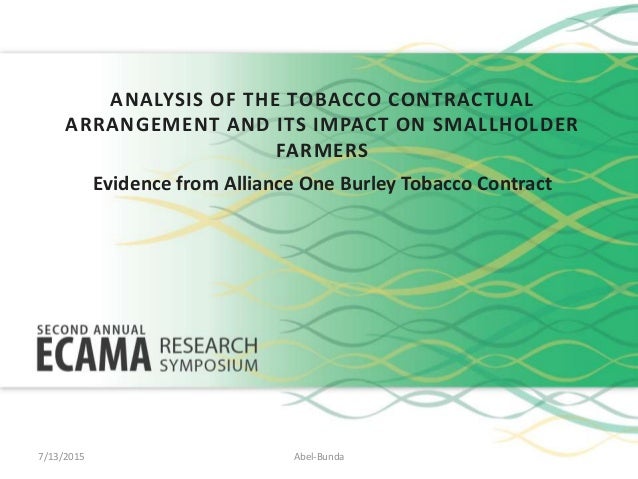 ANALYSIS OF THE TOBACCO CONTRACTUAL ARRANGEMENT AND ITS IMPACT ON SMALLHOLDER FARMERS

Evidence from Alliance One Burley Tobacco Contract

SECOND ANNUAL
ECAMA RESEARCH SYMPOSIUM

7/13/2015

Abel-Bunda